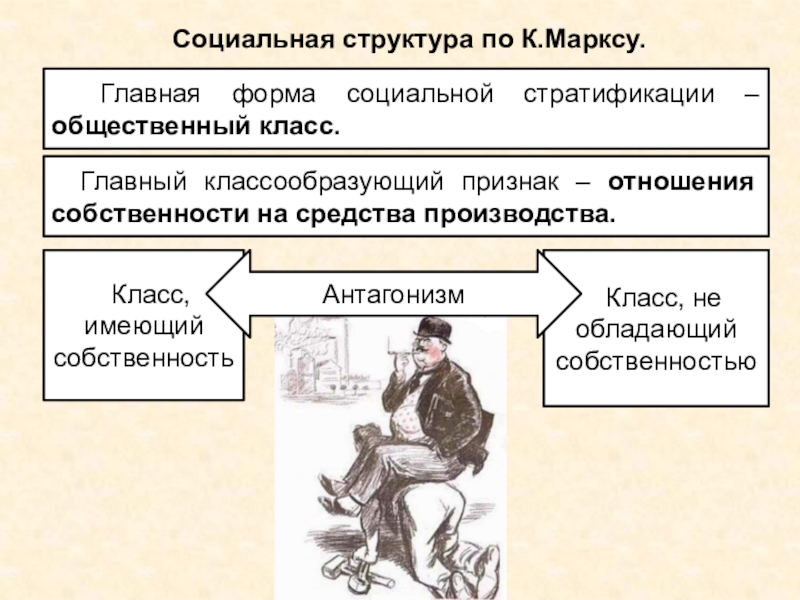 Социальная структура по К.Марксу.

Главная форма социальной стратификации – общественный класс.

Главный классообразующий признак – отношения собственности на средства производства.

Класс, имеющий собственность

Антагонизм

Класс, не обладающий собственностью